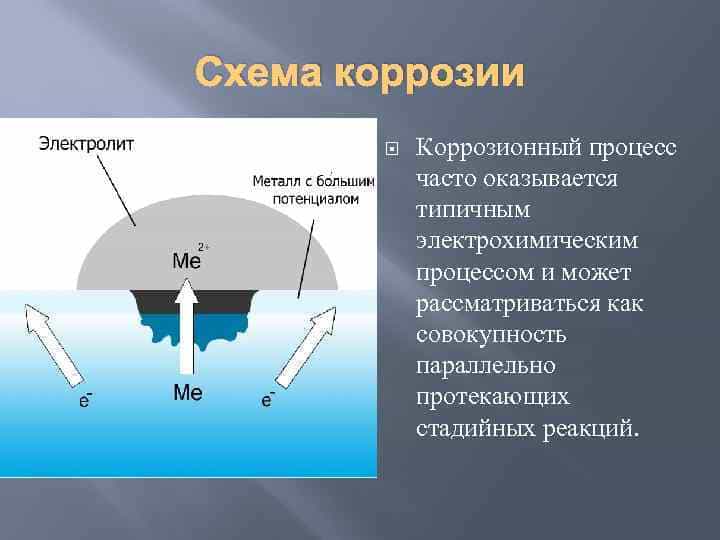 Схема коррозии

Электролит

Металл с большим потенциалом

$Me^{2+}$

Me

$e^-$

$e^-$

Коррозионный процесс часто оказывается типичным электрохимическим процессом и может рассматриваться как совокупность параллельно протекающих стадийных реакций.